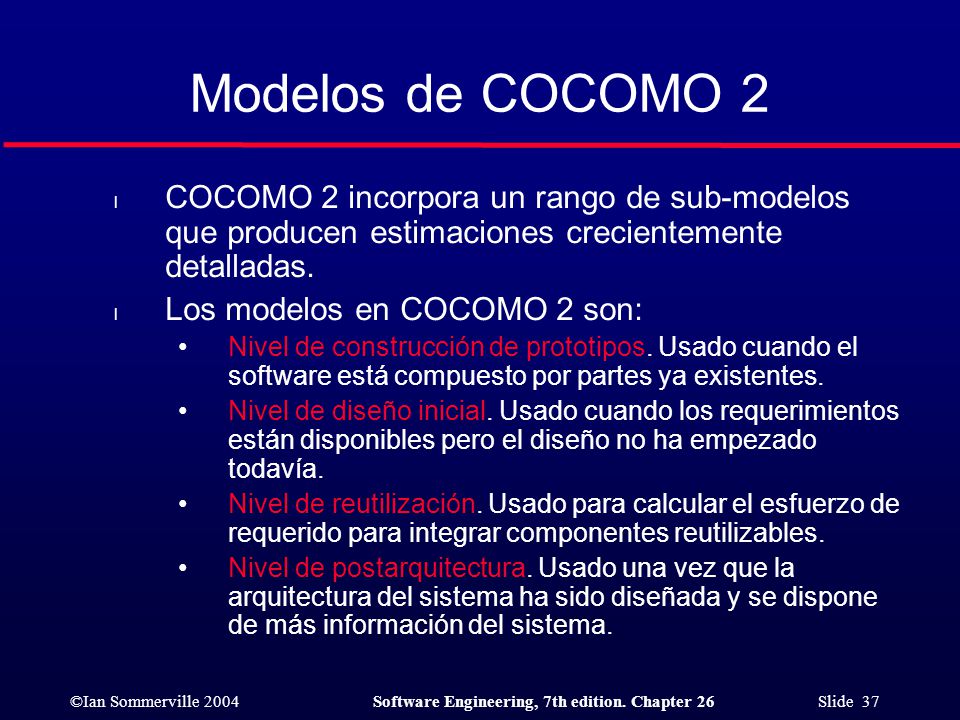 Modelos de COCOMO 2

l COCOMO 2 incorpora un rango de sub-modelos que producen estimaciones crecientemente detalladas.

l Los modelos en COCOMO 2 son:

• Nivel de construcción de prototipos. Usado cuando el software está compuesto por partes ya existentes.

• Nivel de diseño inicial. Usado cuando los requerimientos están disponibles pero el diseño no ha empezado todavía.

• Nivel de reutilización. Usado para calcular el esfuerzo de requerido para integrar componentes reutilizables.

• Nivel de postarquitectura. Usado una vez que la arquitectura del sistema ha sido diseñada y se dispone de más información del sistema.

©Ian Sommerville 2004 Software Engineering, 7th edition. Chapter 26 Slide 37